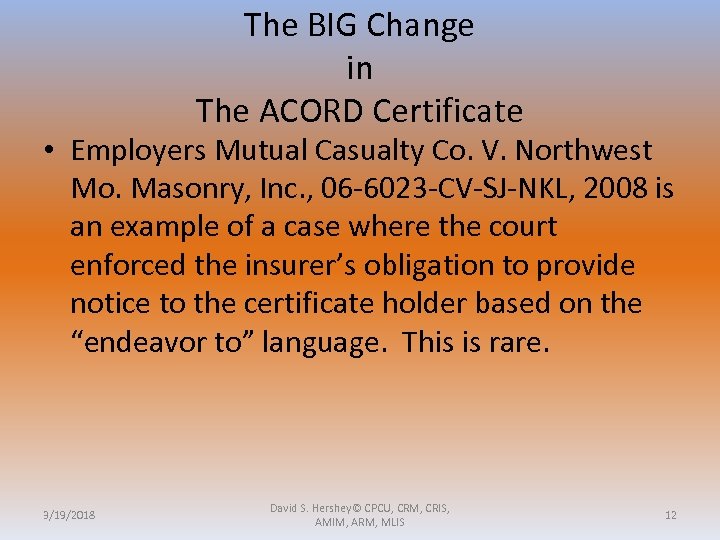 The BIG Change
in
The ACORD Certificate

• Employers Mutual Casualty Co. V. Northwest Mo. Masonry, Inc., 06-6023-CV-SJ-NKL, 2008 is an example of a case where the court enforced the insurer's obligation to provide notice to the certificate holder based on the "endeavor to" language. This is rare.

3/19/2018

David S. Hershey© CPCU, CRM, CRIS, AMIM, ARM, MLIS

12